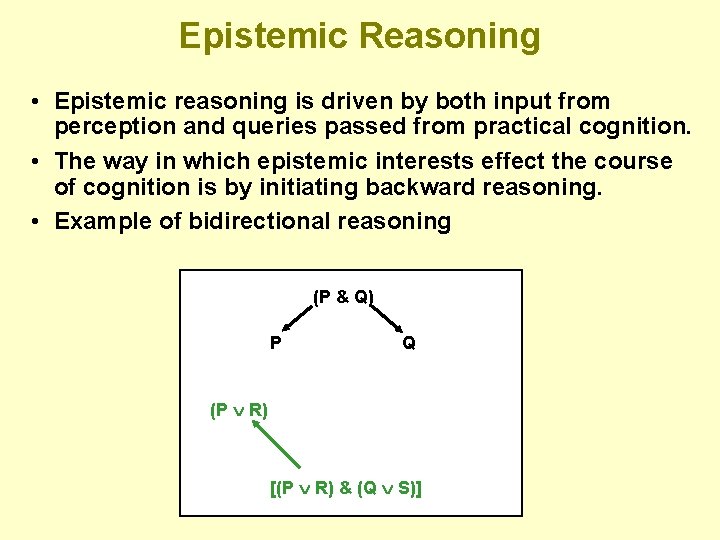 Epistemic Reasoning

• Epistemic reasoning is driven by both input from perception and queries passed from practical cognition.

• The way in which epistemic interests effect the course of cognition is by initiating backward reasoning.

• Example of bidirectional reasoning

(P & Q)

P

Q

$(P \vee R)$

$[(P \vee R) \& (Q \vee S)]$